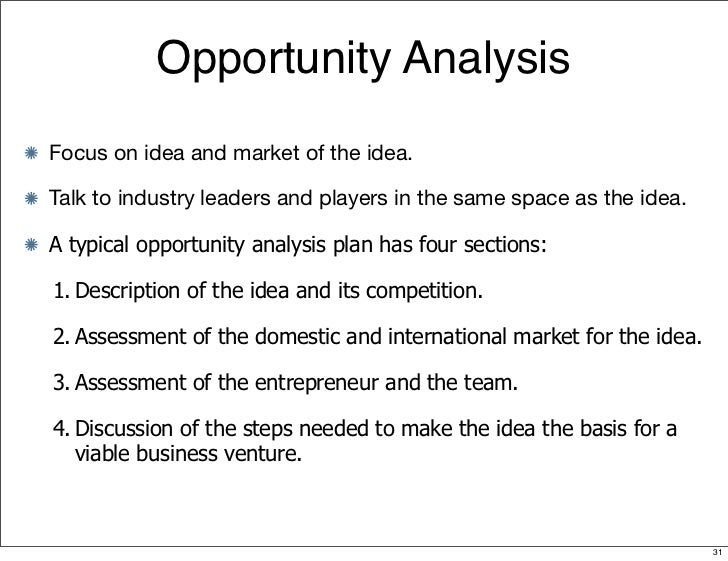 Opportunity Analysis

Focus on idea and market of the idea.

Talk to industry leaders and players in the same space as the idea.

A typical opportunity analysis plan has four sections:

1. Description of the idea and its competition.

2. Assessment of the domestic and international market for the idea.

3. Assessment of the entrepreneur and the team.

4. Discussion of the steps needed to make the idea the basis for a viable business venture.

31